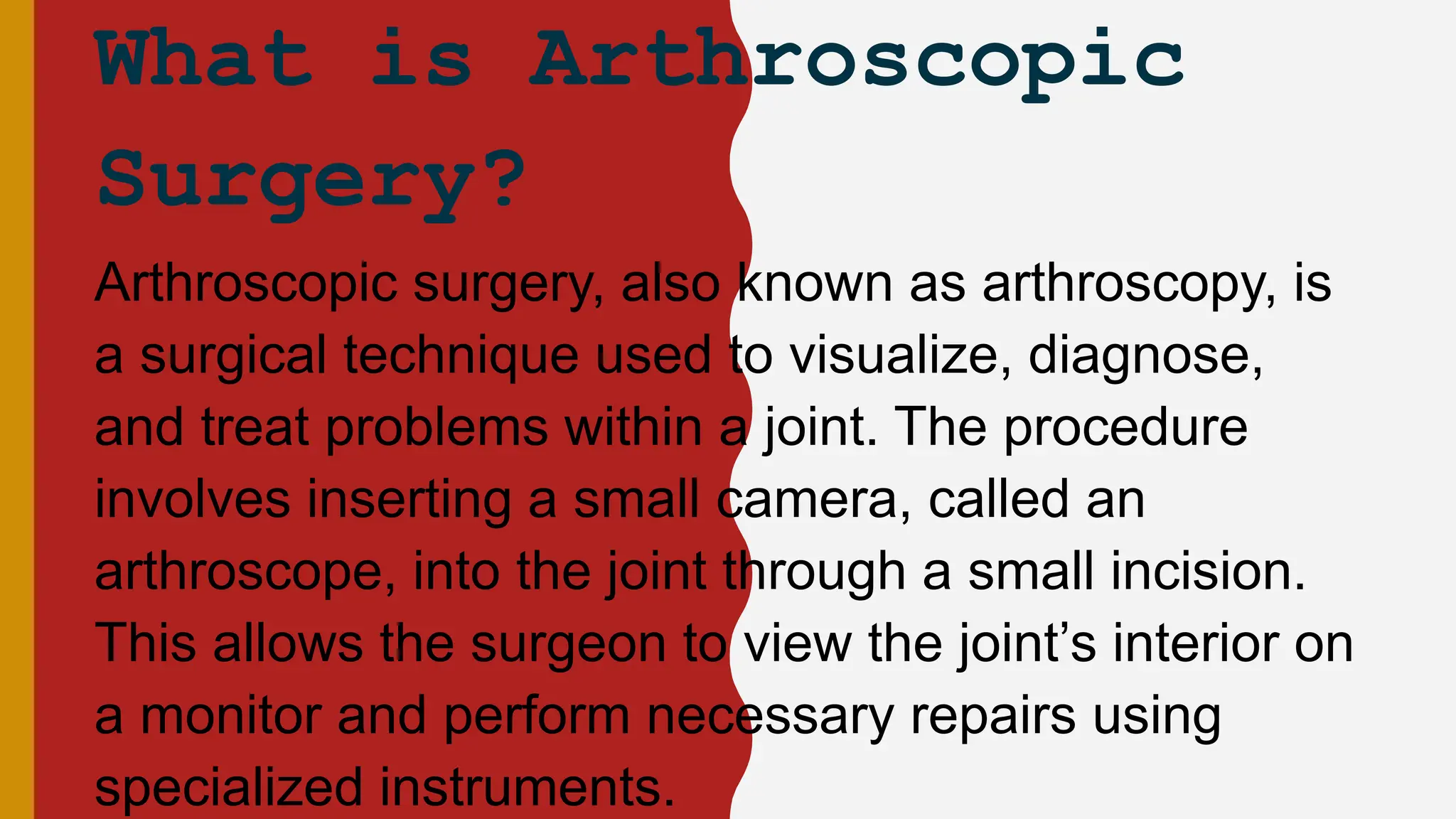 What is Arthroscopic Surgery?

Arthroscopic surgery, also known as arthroscopy, is a surgical technique used to visualize, diagnose, and treat problems within a joint. The procedure involves inserting a small camera, called an arthroscope, into the joint through a small incision. This allows the surgeon to view the joint’s interior on a monitor and perform necessary repairs using specialized instruments.